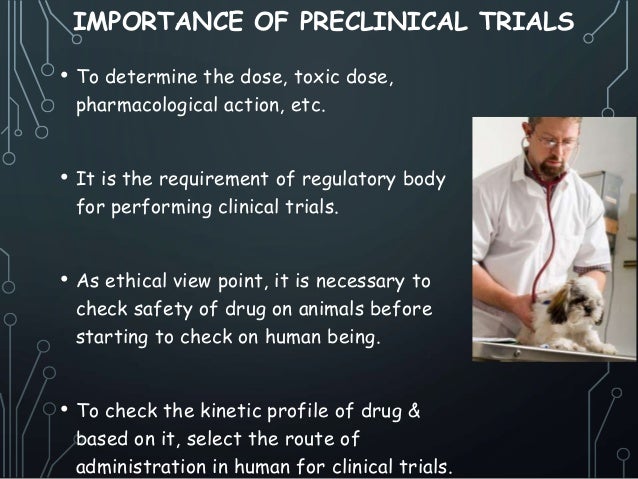 IMPORTANCE OF PRECLINICAL TRIALS

• To determine the dose, toxic dose, pharmacological action, etc.

• It is the requirement of regulatory body for performing clinical trials.

• As ethical view point, it is necessary to check safety of drug on animals before starting to check on human being.

• To check the kinetic profile of drug & based on it, select the route of administration in human for clinical trials.